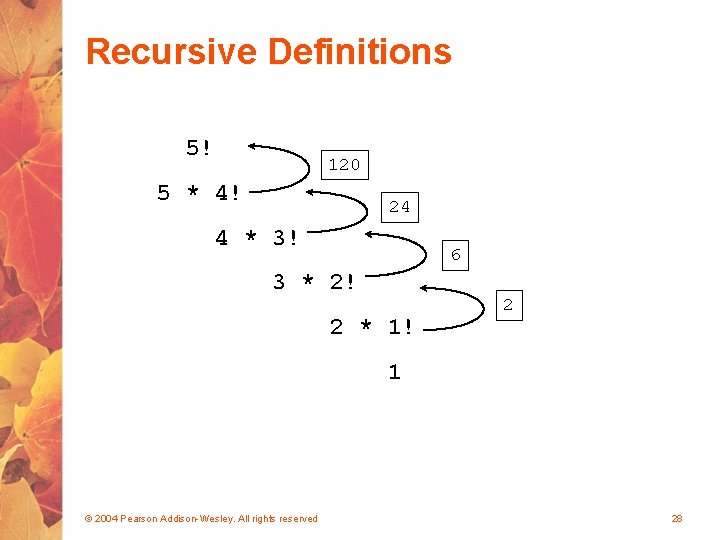 Recursive Definitions

5!

120

5 * 4!

24

4 * 3!

6

3 * 2!

2

2 * 1!

1

© 2004 Pearson Addison-Wesley. All rights reserved

28